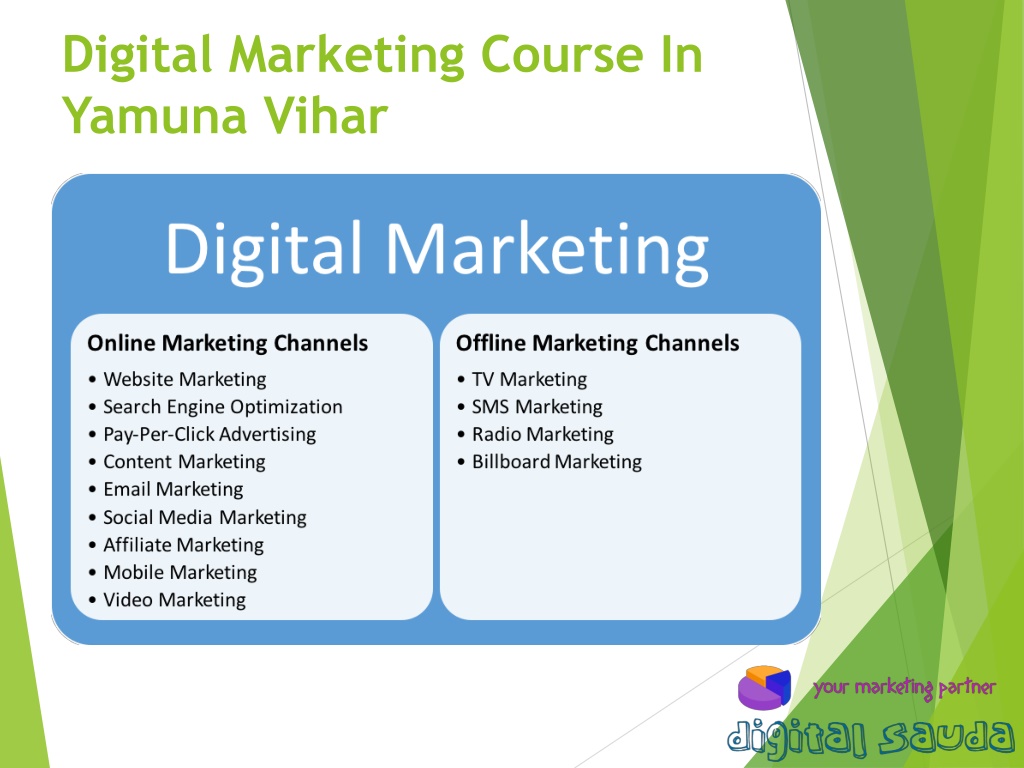 Digital Marketing Course In Yamuna Vihar

Digital Marketing

Online Marketing Channels
• Website Marketing
• Search Engine Optimization
• Pay-Per-Click Advertising
• Content Marketing
• Email Marketing
• Social Media Marketing
• Affiliate Marketing
• Mobile Marketing
• Video Marketing

Offline Marketing Channels
• TV Marketing
• SMS Marketing
• Radio Marketing
• Billboard Marketing

your marketing partner
digital sauda